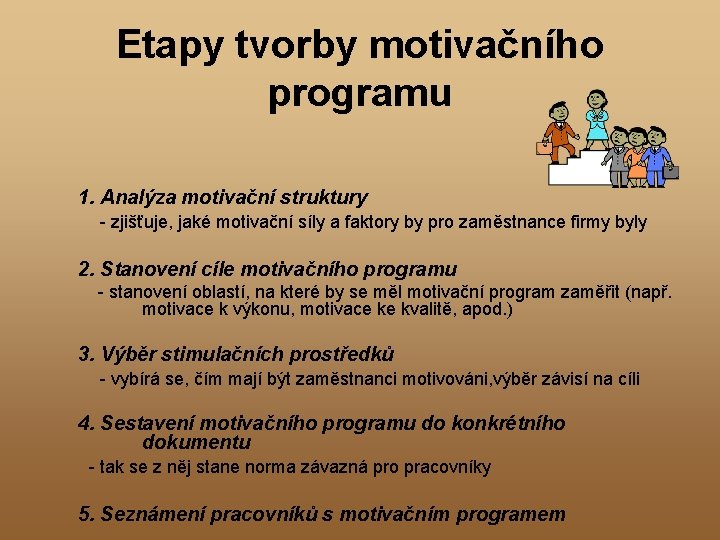 Etapy tvorby motivačního programu

1. Analýza motivační struktury
- zjišťuje, jaké motivační síly a faktory by pro zaměstnance firmy byly

2. Stanovení cíle motivačního programu
- stanovení oblastí, na které by se měl motivační program zaměřit (např. motivace k výkonu, motivace ke kvalitě, apod.)

3. Výběr stimulačních prostředků
- vybírá se, čím mají být zaměstnanci motivováni,výběr závisí na cíli

4. Sestavení motivačního programu do konkrétního dokumentu
- tak se z něj stane norma závazná pro pracovníky

5. Seznámení pracovníků s motivačním programem